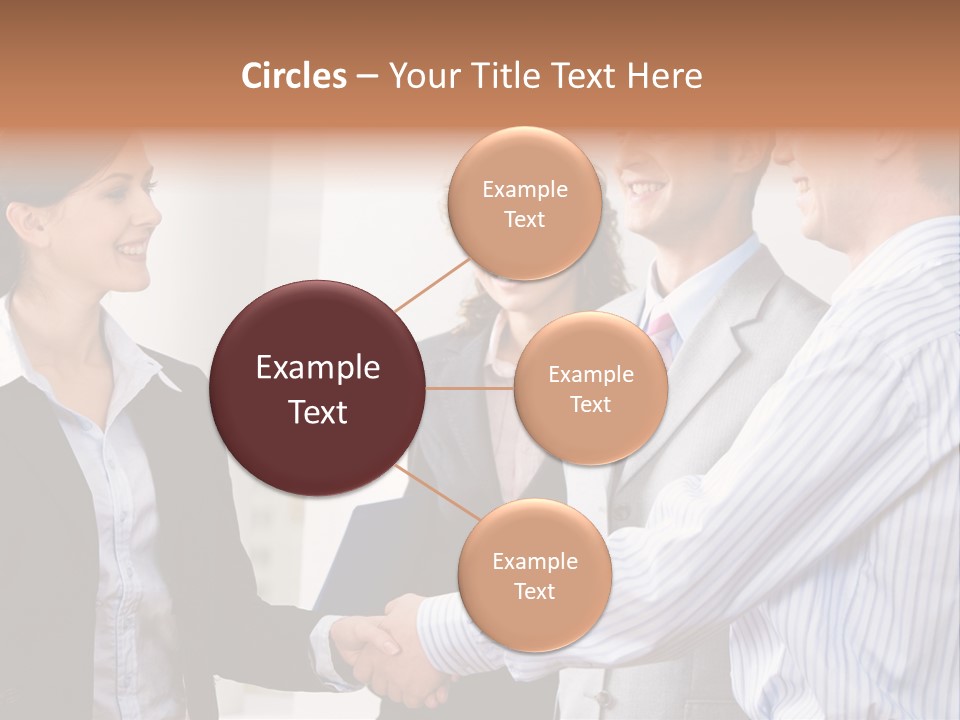 Circles – Your Title Text Here

Example Text

Example Text

Example Text

Example Text